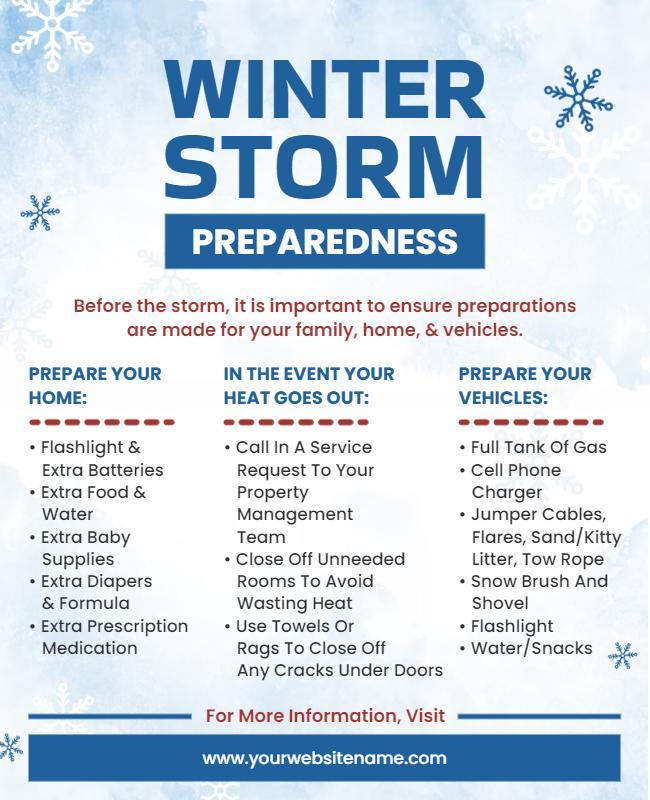 WINTER STORM

PREPAREDNESS

Before the storm, it is important to ensure preparations are made for your family, home, & vehicles.

PREPARE YOUR HOME:

• Flashlight & Extra Batteries
• Extra Food & Water
• Extra Baby Supplies
• Extra Diapers & Formula
• Extra Prescription Medication

IN THE EVENT YOUR HEAT GOES OUT:

• Call In A Service Request To Your Property Management Team
• Close Off Unneeded Rooms To Avoid Wasting Heat
• Use Towels Or Rags To Close Off Any Cracks Under Doors

PREPARE YOUR VEHICLES:

• Full Tank Of Gas
• Cell Phone Charger
• Jumper Cables, Flares, Sand/Kitty Litter, Tow Rope
• Snow Brush And Shovel
• Flashlight
• Water/Snacks

For More Information, Visit

www.yourwebsitename.com